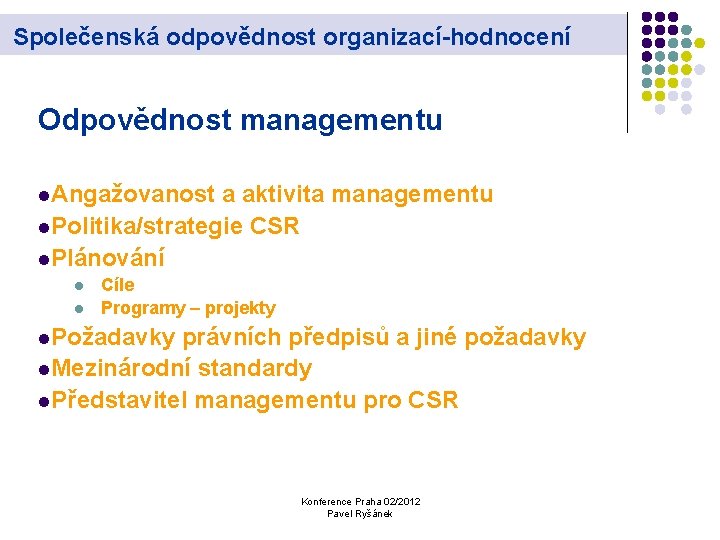 Společenská odpovědnost organizací-hodnocení

Odpovědnost managementu

- Angažovanost a aktivita managementu
- Politika/strategie CSR
- Plánování
  - Cíle
  - Programy – projekty
- Požadavky právních předpisů a jiné požadavky
- Mezinárodní standardy
- Představitel managementu pro CSR

Konference Praha 02/2012
Pavel Ryšánek